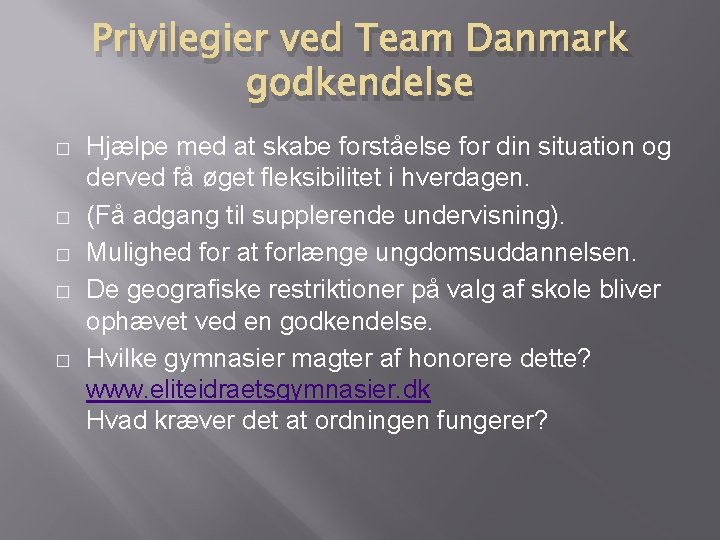 Privilegier ved Team Danmark godkendelse

□ Hjælpe med at skabe forståelse for din situation og derved få øget fleksibilitet i hverdagen.

□ (Få adgang til supplerende undervisning).

□ Mulighed for at forlænge ungdomsuddannelsen.

□ De geografiske restriktioner på valg af skole bliver ophævet ved en godkendelse.

□ Hvilke gymnasier magter af honorere dette? www.eliteidraetsgymnasier.dk
Hvad kræver det at ordningen fungerer?